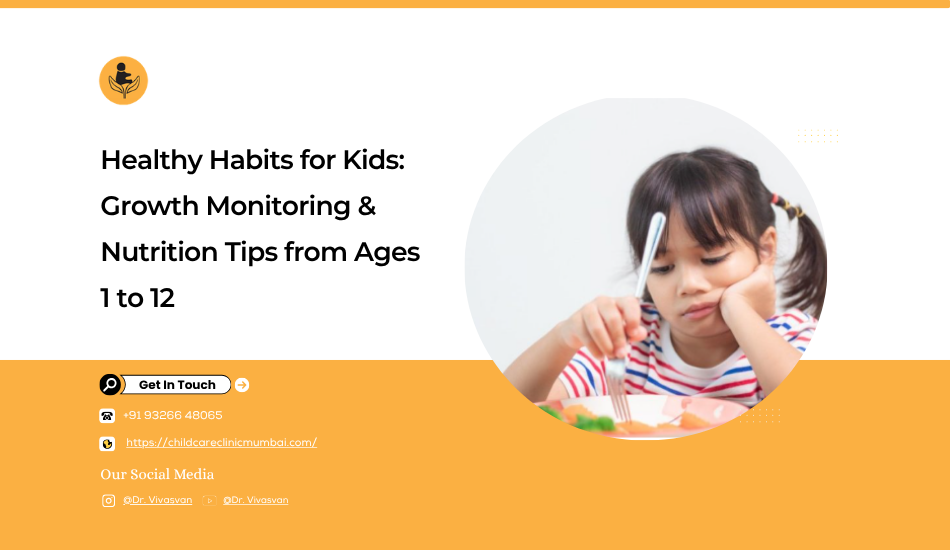 Healthy Habits for Kids: Growth Monitoring & Nutrition Tips from Ages 1 to 12

Get In Touch

+91 93266 48065

https://childcareclinicmumbai.com/

Our Social Media

@Dr. Vivasvan @Dr. Vivasvan